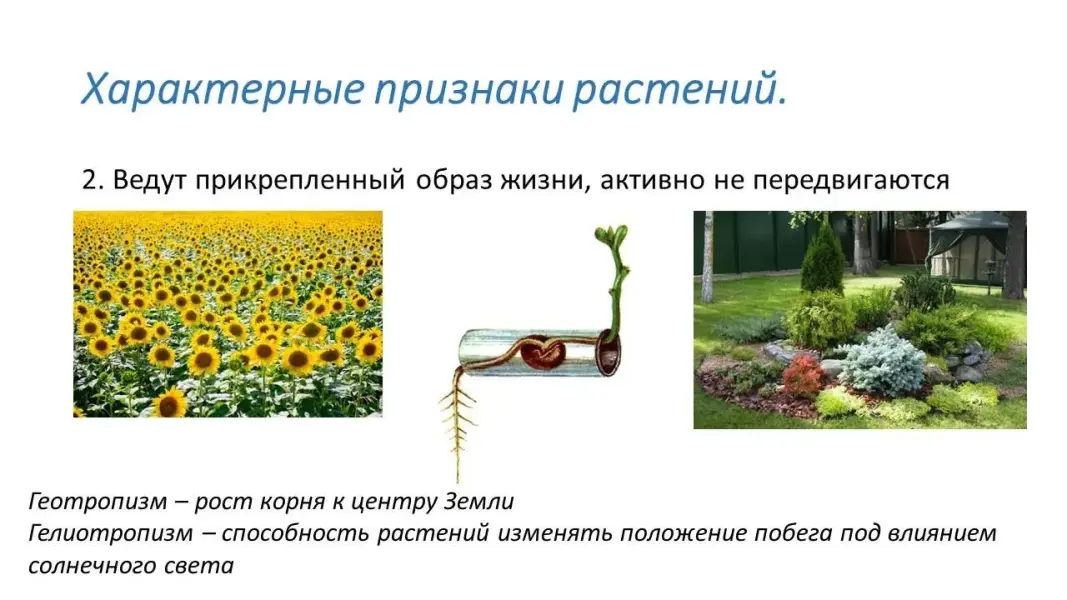 Характерные признаки растений.

2. Ведут прикрепленный образ жизни, активно не передвигаются

Геотропизм – рост корня к центру Земли
Гелиотропизм – способность растений изменять положение побега под влиянием солнечного света